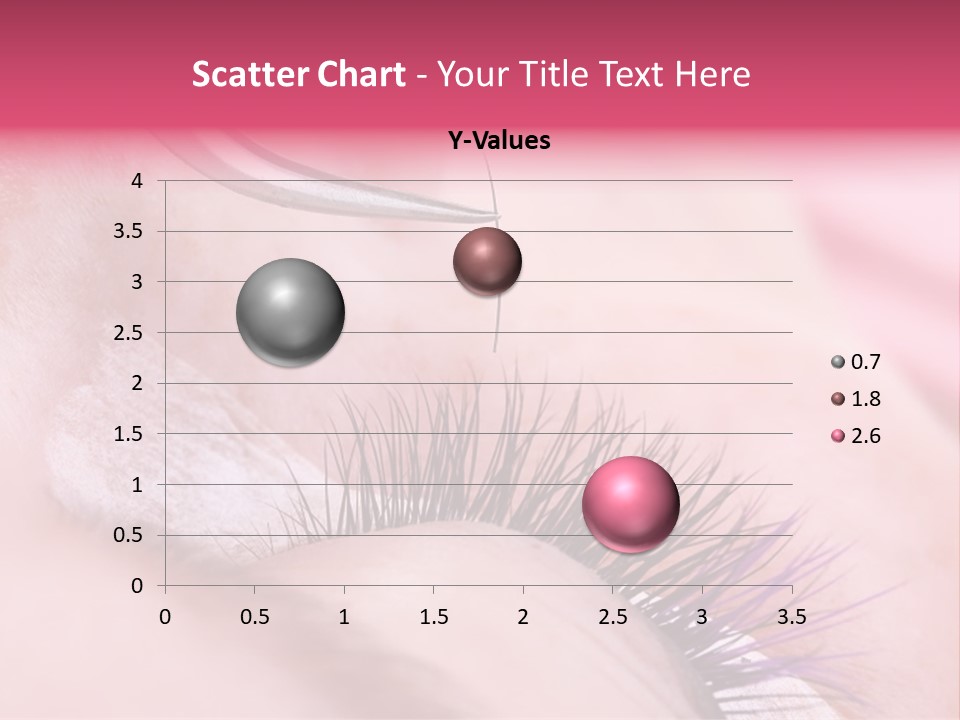 Scatter Chart - Your Title Text Here

Y-Values

4
3.5
3
2.5
2
1.5
1
0.5
0

0 0.5 1 1.5 2 2.5 3 3.5

0.7
1.8
2.6